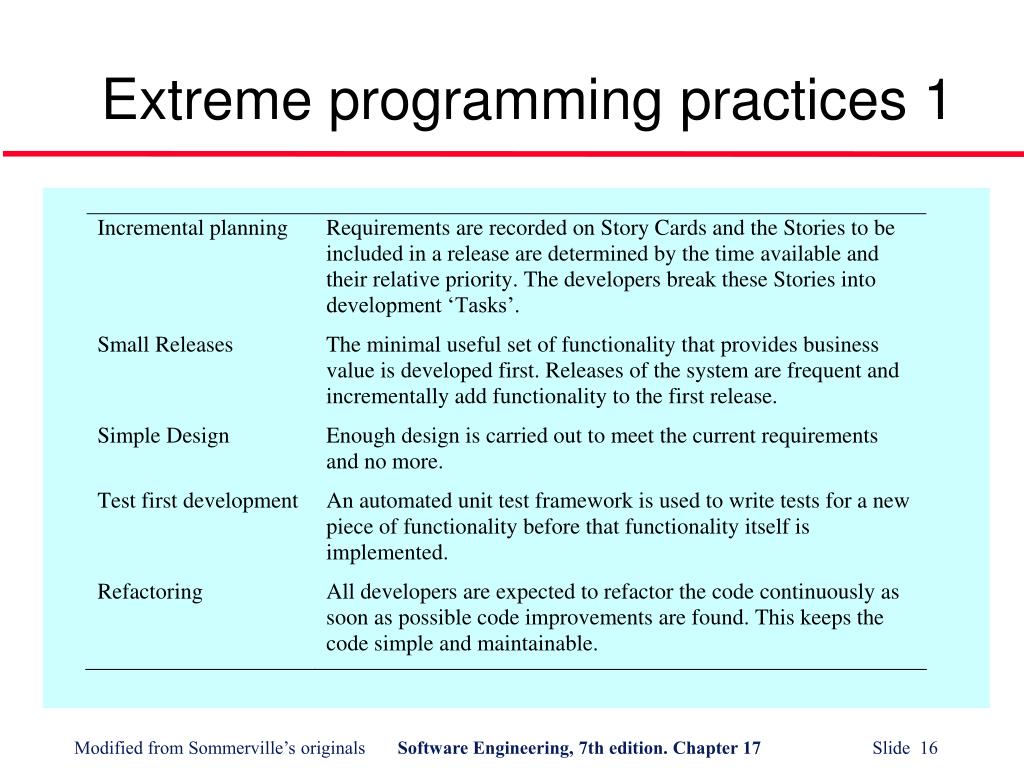 Extreme programming practices 1

| | |
|---|---|
| Incremental planning | Requirements are recorded on Story Cards and the Stories to be included in a release are determined by the time available and their relative priority. The developers break these Stories into development ‘Tasks’. |
| Small Releases | The minimal useful set of functionality that provides business value is developed first. Releases of the system are frequent and incrementally add functionality to the first release. |
| Simple Design | Enough design is carried out to meet the current requirements and no more. |
| Test first development | An automated unit test framework is used to write tests for a new piece of functionality before that functionality itself is implemented. |
| Refactoring | All developers are expected to refactor the code continuously as soon as possible code improvements are found. This keeps the code simple and maintainable. |

Modified from Sommerville’s originals   Software Engineering, 7th edition. Chapter 17   Slide 16